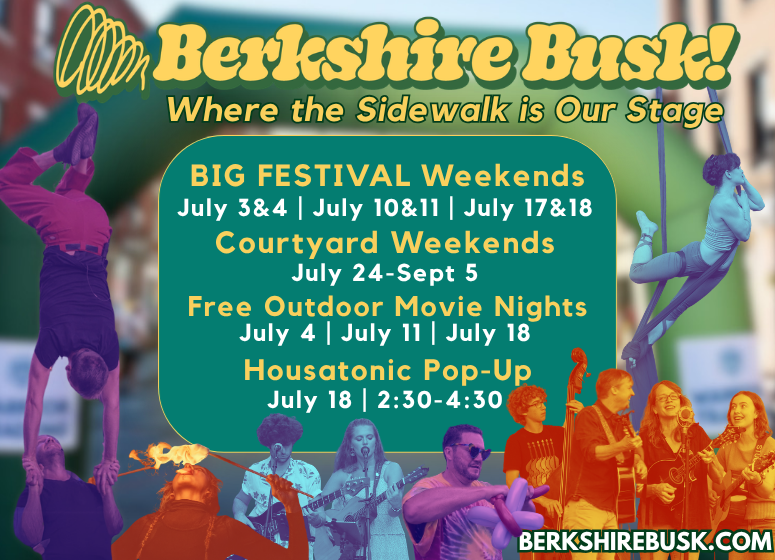 Berkshire Busk!

Where the Sidewalk is Our Stage

BIG FESTIVAL Weekends

July 3&4 | July 10&11 | July 17&18

Courtyard Weekends

July 24-Sept 5

Free Outdoor Movie Nights

July 4 | July 11 | July 18

Housatonic Pop-Up

July 18 | 2:30-4:30

BERKSHIREBUSK.COM